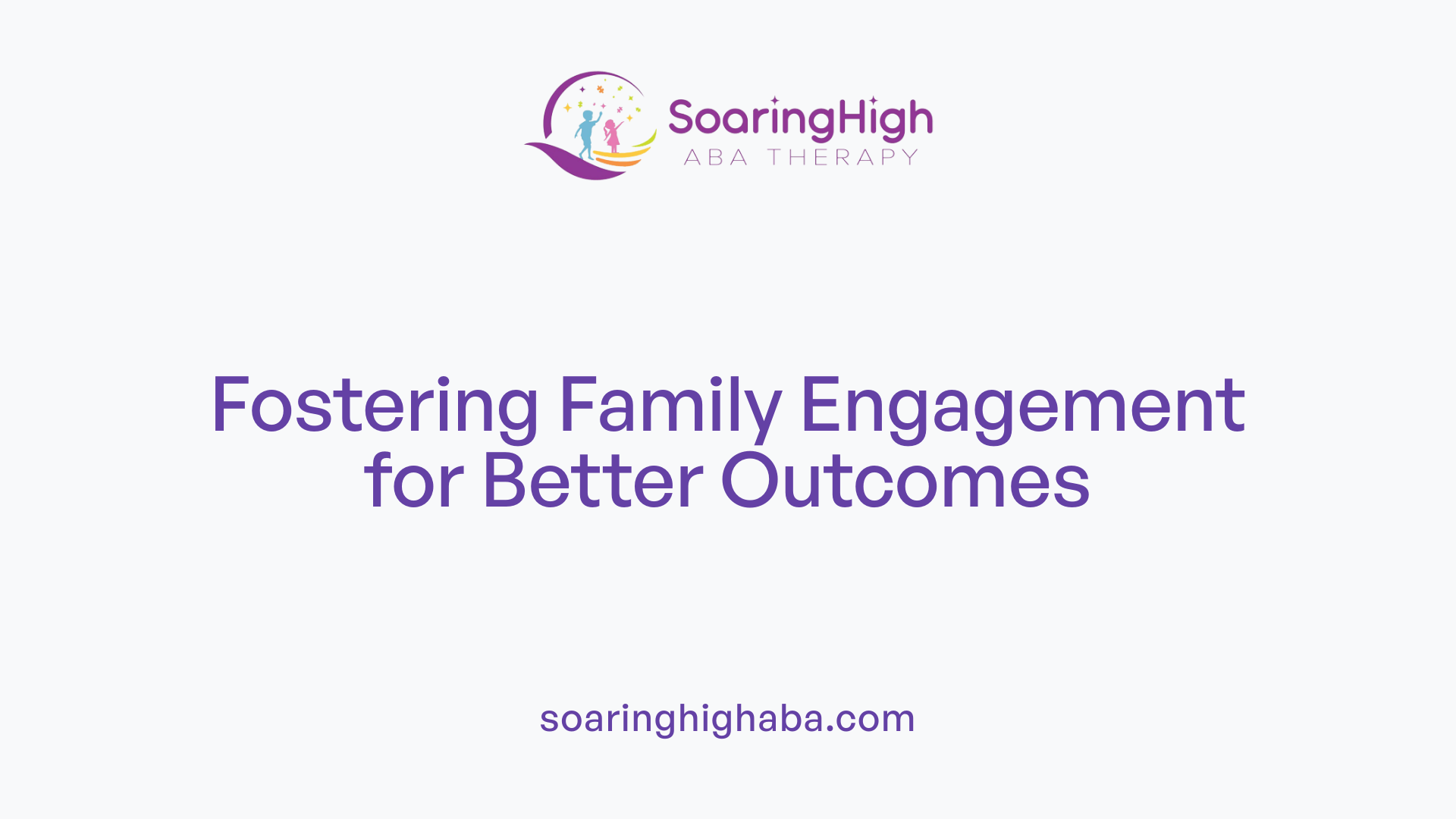 SoaringHigh
ABA THERAPY

Fostering Family Engagement for Better Outcomes

soaringhighaba.com